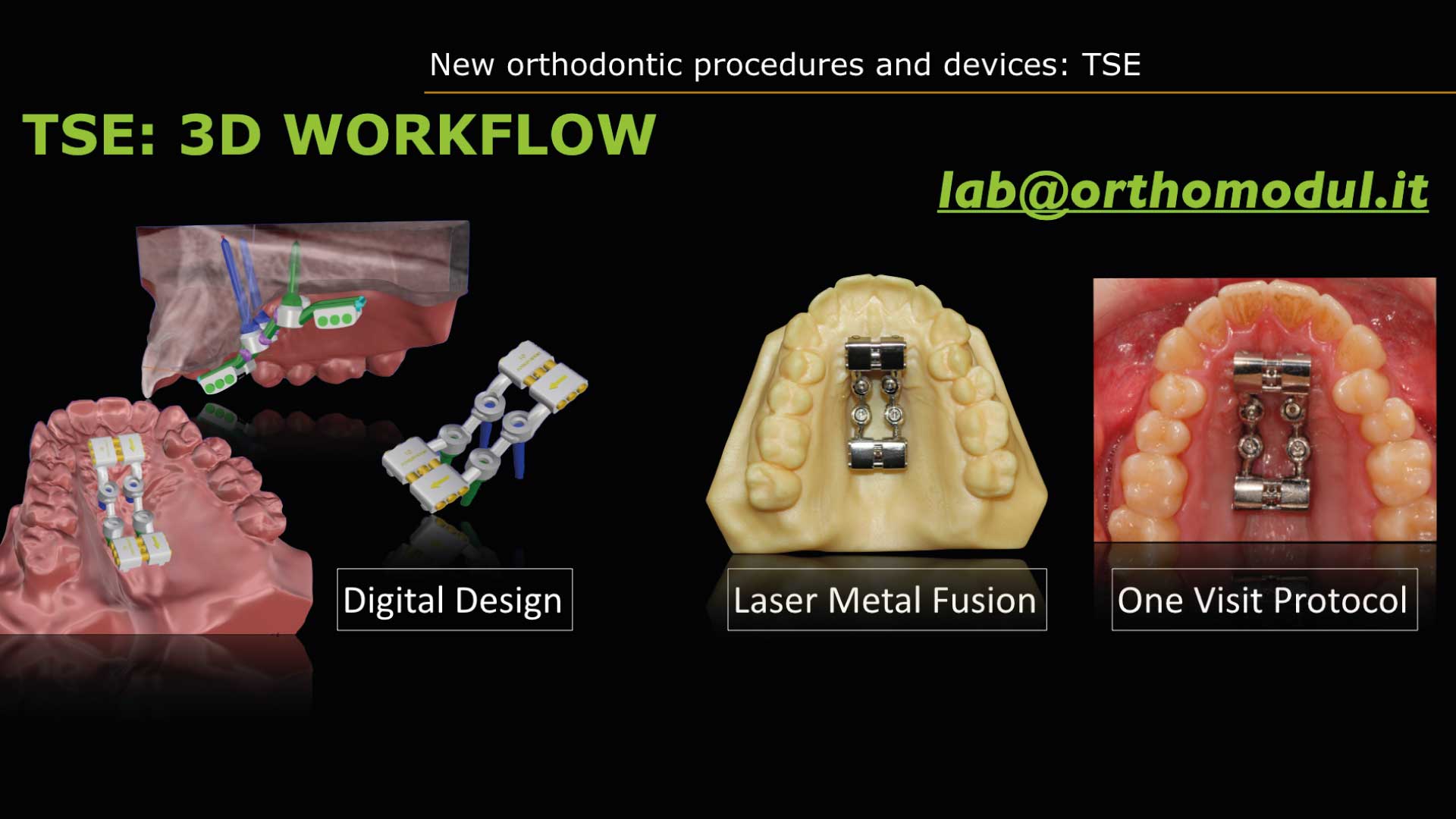 New orthodontic procedures and devices: TSE

TSE: 3D WORKFLOW

lab@orthomodul.it

Digital Design

Laser Metal Fusion

One Visit Protocol